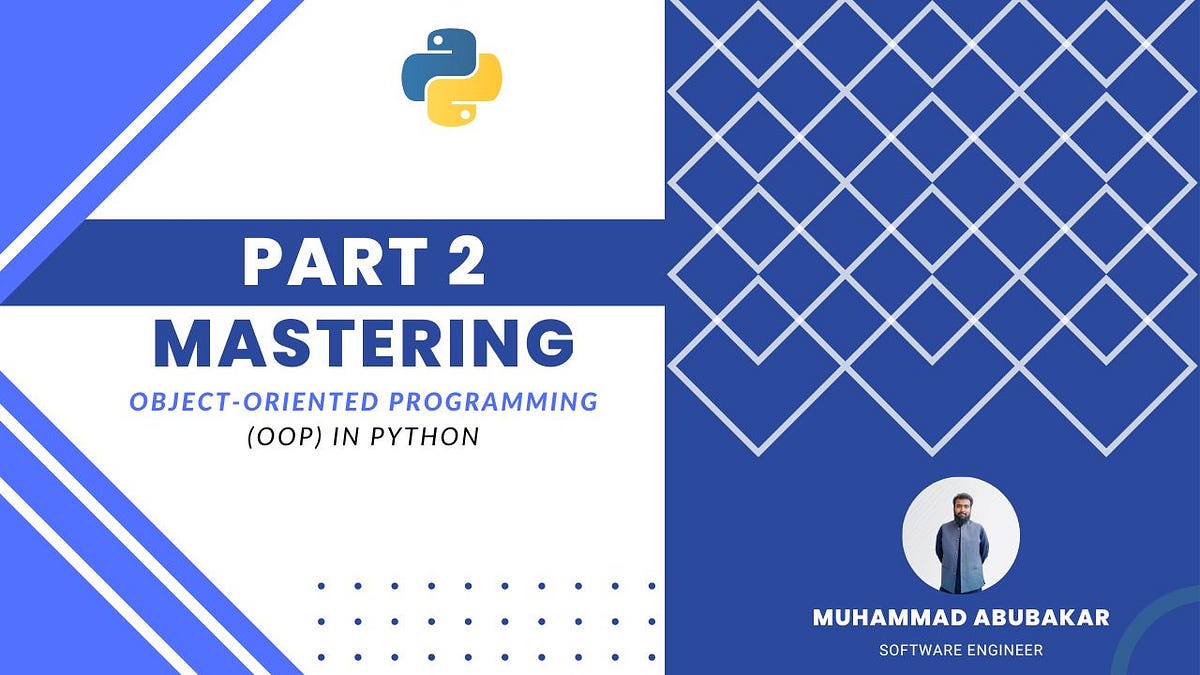 PART 2
MASTERING
OBJECT-ORIENTED PROGRAMMING
(OOP) IN PYTHON

MUHAMMAD ABUBAKAR
SOFTWARE ENGINEER